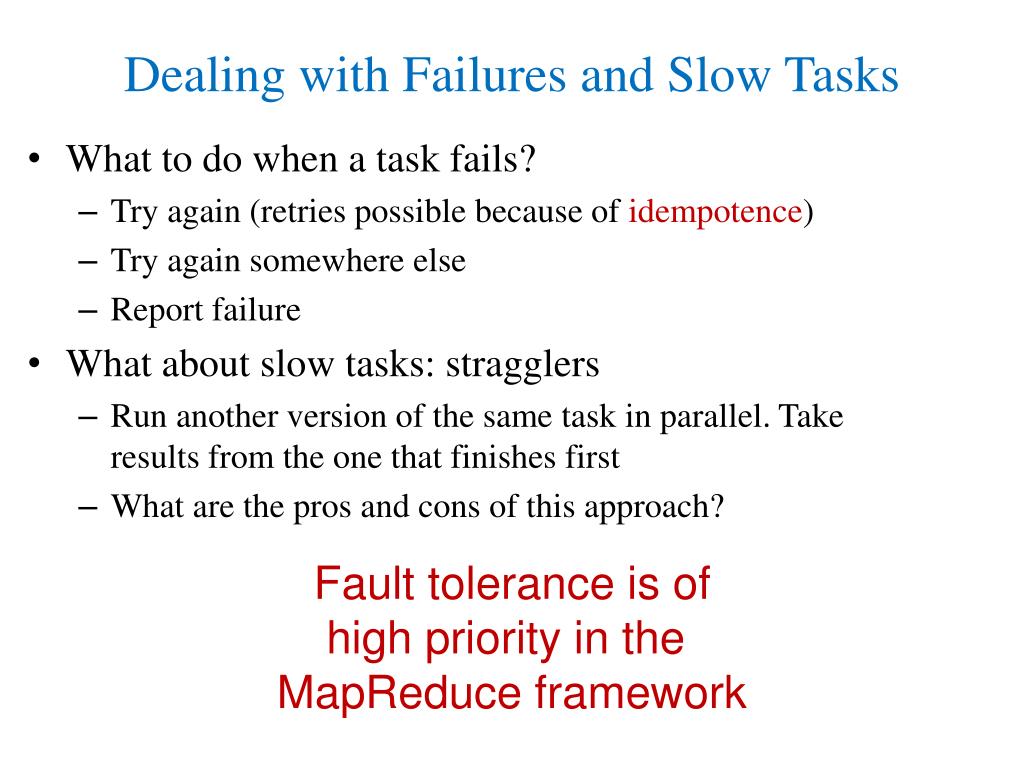 Dealing with Failures and Slow Tasks

• What to do when a task fails?
– Try again (retries possible because of idempotence)
– Try again somewhere else
– Report failure

• What about slow tasks: stragglers
– Run another version of the same task in parallel. Take results from the one that finishes first
– What are the pros and cons of this approach?

Fault tolerance is of high priority in the MapReduce framework